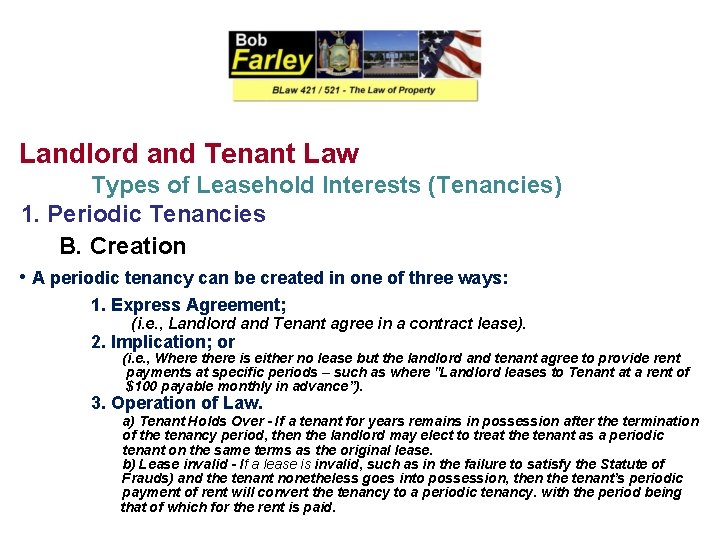 Bob Farley

BLaw 421 / 521 - The Law of Property

Landlord and Tenant Law

Types of Leasehold Interests (Tenancies)

1. Periodic Tenancies

B. Creation

• A periodic tenancy can be created in one of three ways:

1. Express Agreement;
(i.e., Landlord and Tenant agree in a contract lease).

2. Implication; or
(i.e., Where there is either no lease but the landlord and tenant agree to provide rent payments at specific periods – such as where "Landlord leases to Tenant at a rent of $100 payable monthly in advance").

3. Operation of Law.
a) Tenant Holds Over - If a tenant for years remains in possession after the termination of the tenancy period, then the landlord may elect to treat the tenant as a periodic tenant on the same terms as the original lease.
b) Lease invalid - If a lease is invalid, such as in the failure to satisfy the Statute of Frauds) and the tenant nonetheless goes into possession, then the tenant's periodic payment of rent will convert the tenancy to a periodic tenancy. with the period being that of which for the rent is paid.